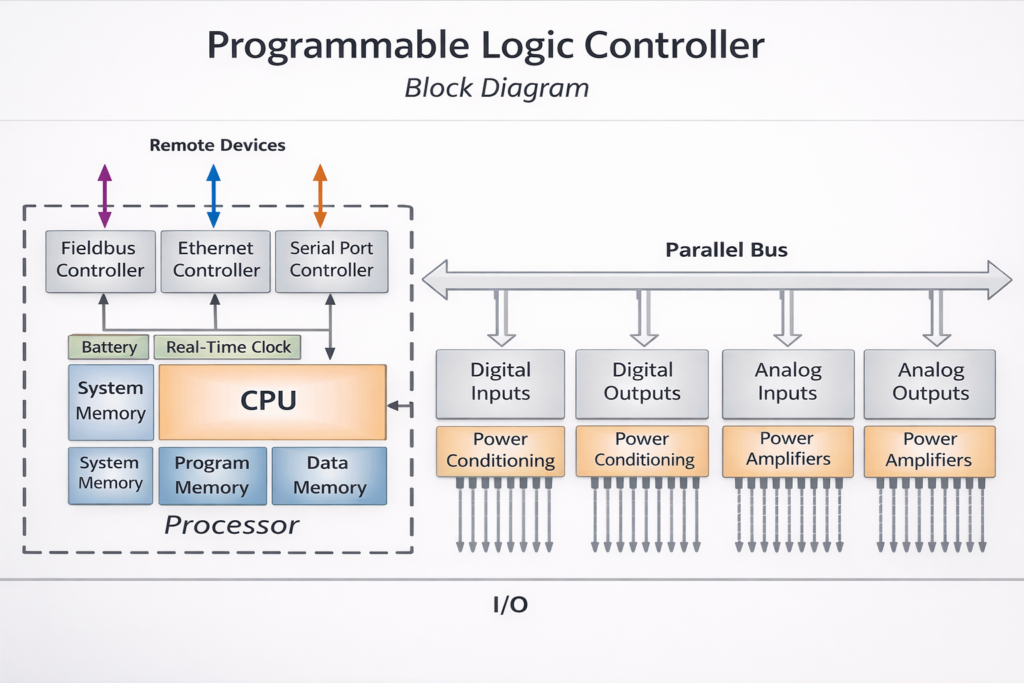 Programmable Logic Controller
Block Diagram

Remote Devices

Fieldbus Controller
Ethernet Controller
Serial Port Controller

Battery
Real-Time Clock

System Memory
CPU

System Memory
Program Memory
Data Memory

Processor

Parallel Bus

Digital Inputs
Digital Outputs
Analog Inputs
Analog Outputs

Power Conditioning
Power Conditioning
Power Amplifiers
Power Amplifiers

I/O